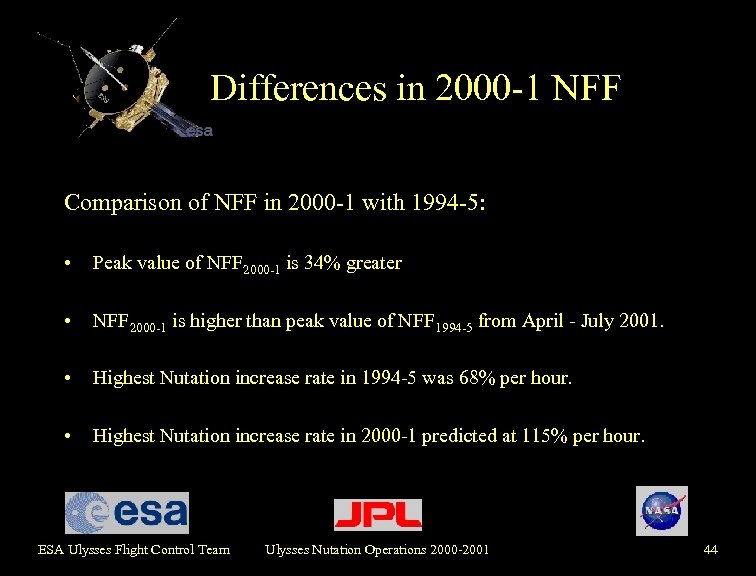 esa

Differences in 2000-1 NFF

Comparison of NFF in 2000-1 with 1994-5:

• Peak value of $NFF_{2000-1}$ is 34% greater

• $NFF_{2000-1}$ is higher than peak value of $NFF_{1994-5}$ from April - July 2001.

• Highest Nutation increase rate in 1994-5 was 68% per hour.

• Highest Nutation increase rate in 2000-1 predicted at 115% per hour.

esa

JPL

NASA

ESA Ulysses Flight Control Team    Ulysses Nutation Operations 2000-2001    44